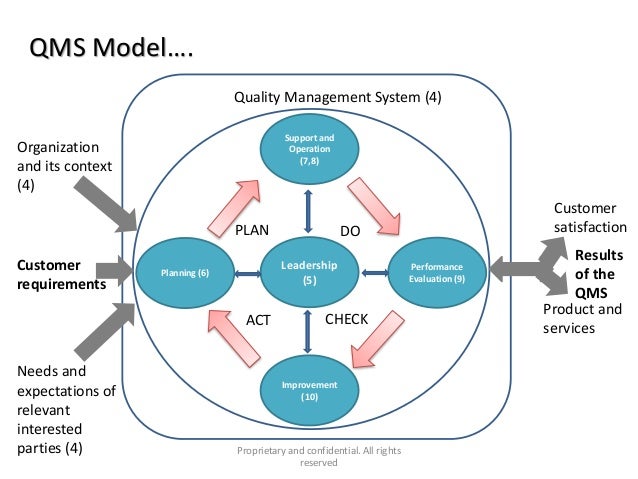 QMS Model….

Quality Management System (4)

Organization and its context (4)

Customer requirements

Needs and expectations of relevant interested parties (4)

Support and Operation (7,8)

PLAN

DO

Planning (6)

Leadership (5)

Performance Evaluation (9)

ACT

CHECK

Improvement (10)

Customer satisfaction

Results of the QMS

Product and services

Proprietary and confidential. All rights reserved